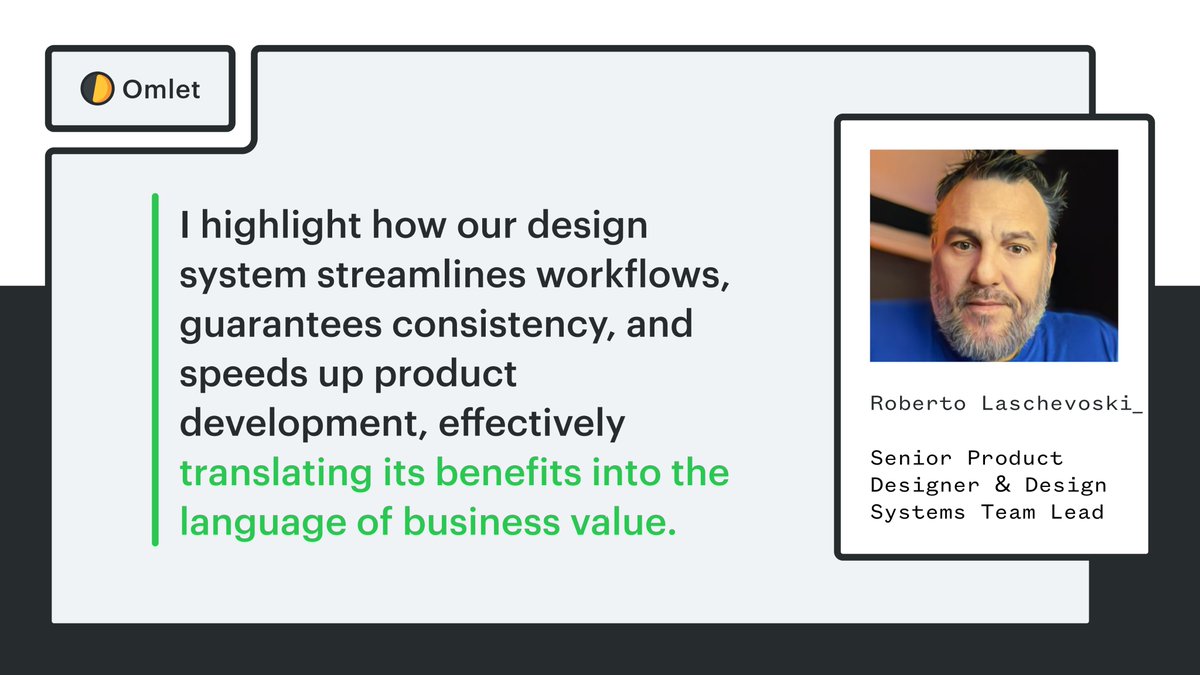 Omlet

I highlight how our design system streamlines workflows, guarantees consistency, and speeds up product development, effectively translating its benefits into the language of business value.

Roberto Laschevoski_

Senior Product Designer & Design Systems Team Lead